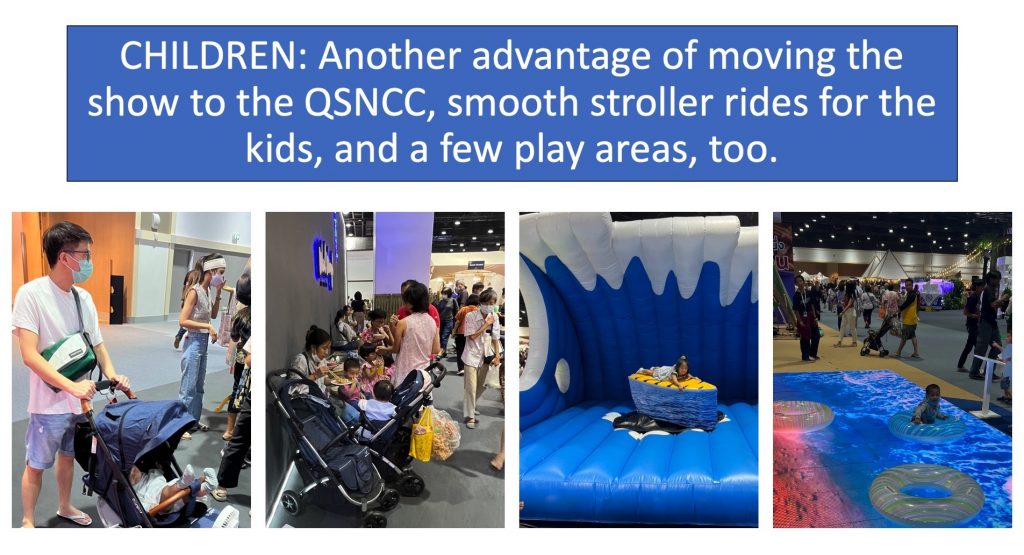 CHILDREN: Another advantage of moving the show to the QSNCC, smooth stroller rides for the kids, and a few play areas, too.